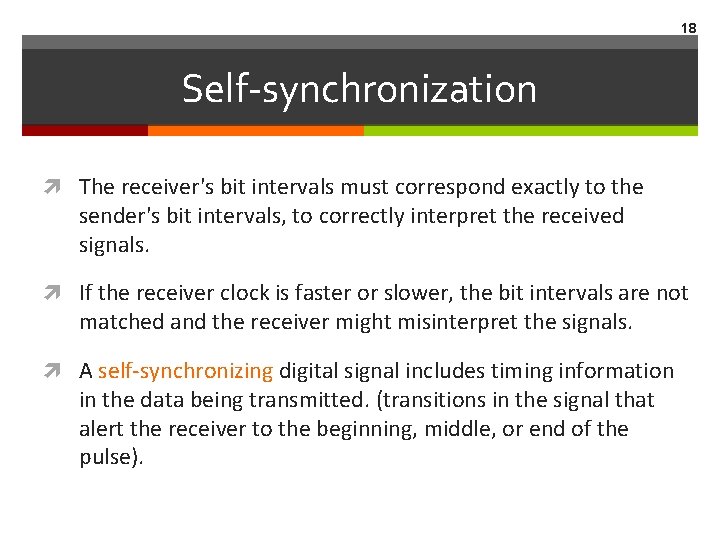 18

Self-synchronization

The receiver's bit intervals must correspond exactly to the sender's bit intervals, to correctly interpret the received signals.

If the receiver clock is faster or slower, the bit intervals are not matched and the receiver might misinterpret the signals.

A self-synchronizing digital signal includes timing information in the data being transmitted. (transitions in the signal that alert the receiver to the beginning, middle, or end of the pulse).